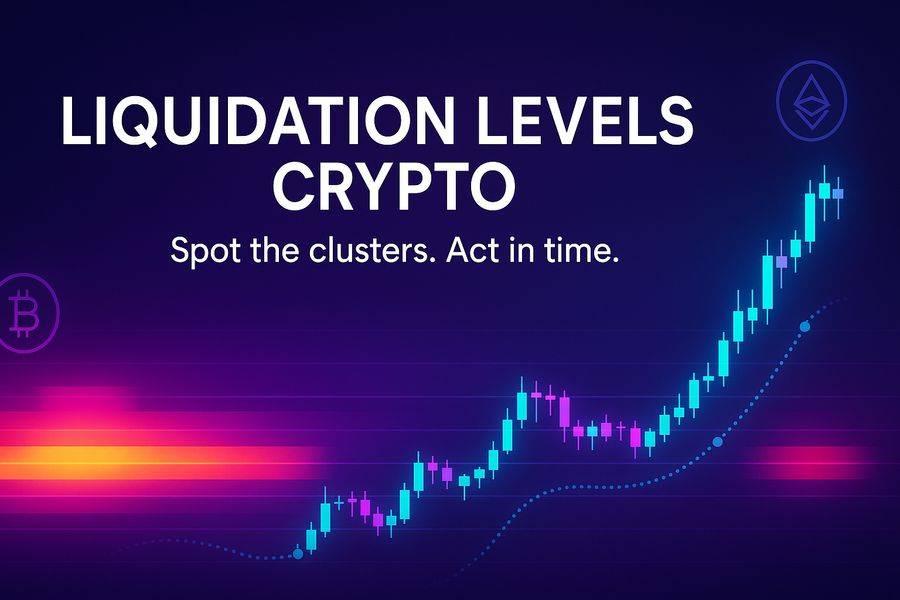 LIQUIDATION LEVELS CRYPTO

Spot the clusters. Act in time.